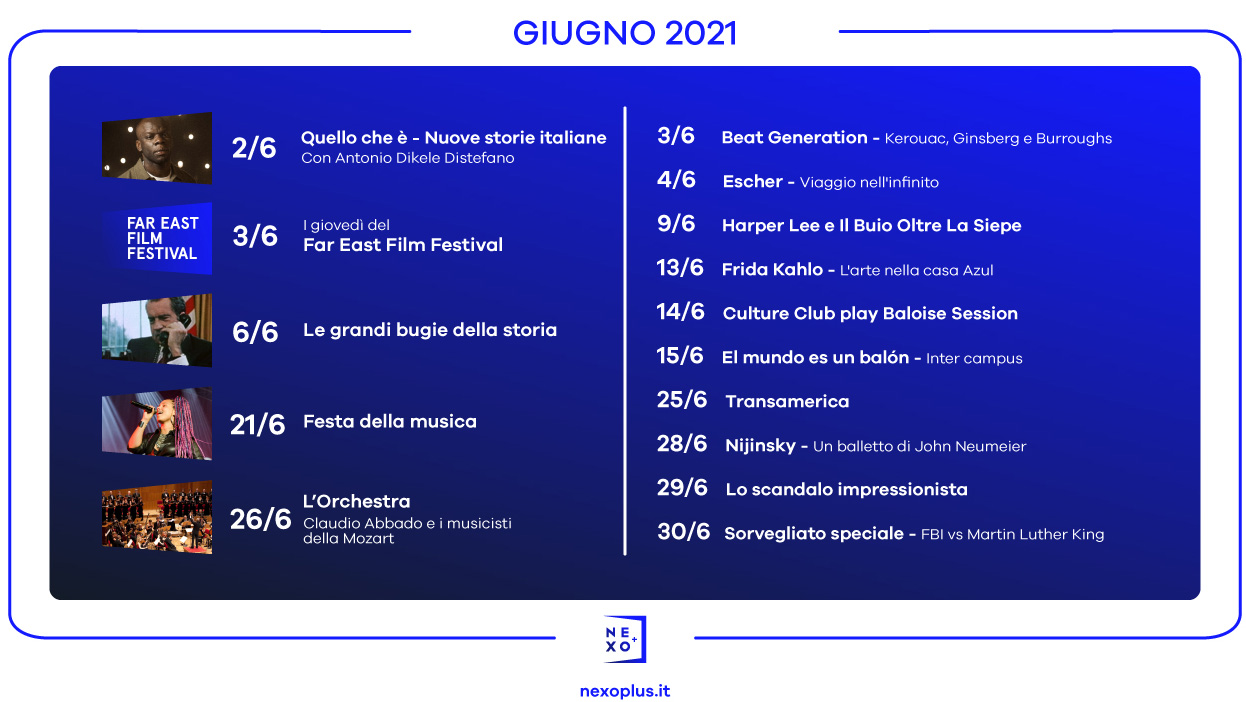 GIUGNO 2021

2/6 Quello che è - Nuove storie italiane
Con Antonio Dikele Distefano

FAR EAST FILM FESTIVAL

3/6 I giovedì del
Far East Film Festival

6/6 Le grandi bugie della storia

21/6 Festa della musica

26/6 L'Orchestra
Claudio Abbado e i musicisti della Mozart

3/6 Beat Generation - Kerouac, Ginsberg e Burroughs

4/6 Escher - Viaggio nell'infinito

9/6 Harper Lee e Il Buio Oltre La Siepe

13/6 Frida Kahlo - L'arte nella casa Azul

14/6 Culture Club play Baloise Session

15/6 El mundo es un balón - Inter campus

25/6 Transamerica

28/6 Nijinsky - Un balletto di John Neumeier

29/6 Lo scandalo impressionista

30/6 Sorvegliato speciale - FBI vs Martin Luther King

NEXO+

nexoplus.it